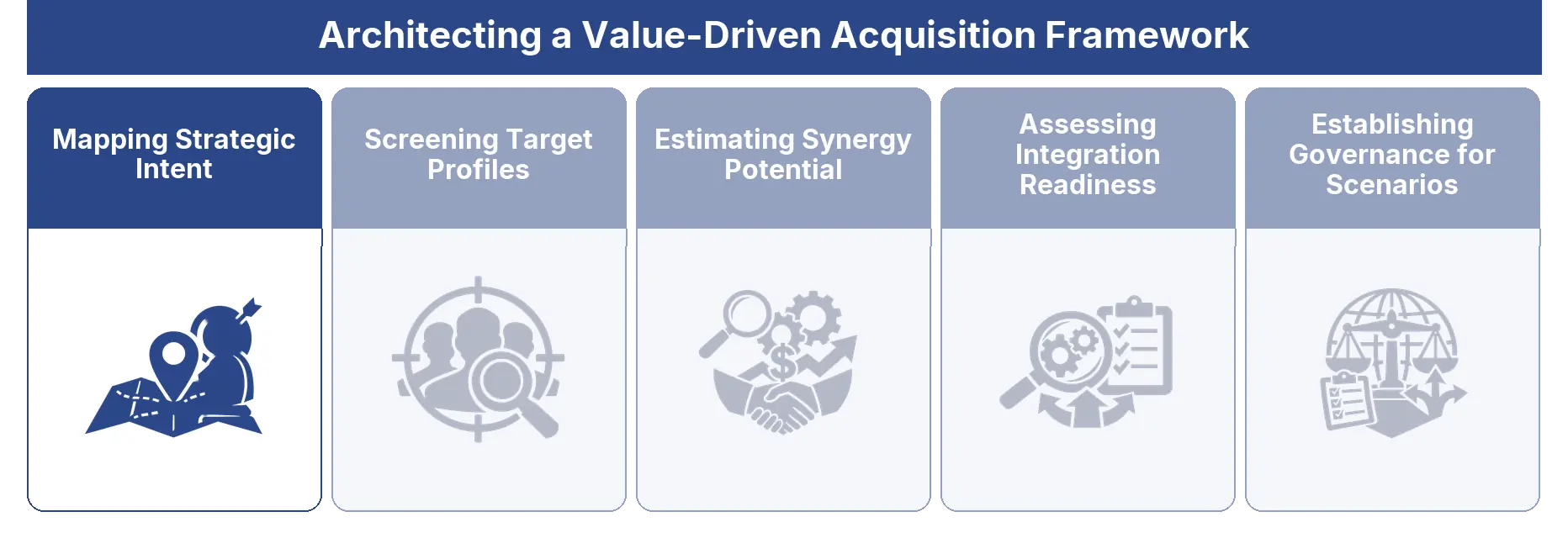 Architecting a Value-Driven Acquisition Framework

Mapping Strategic Intent

Screening Target Profiles

Estimating Synergy Potential

Assessing Integration Readiness

Establishing Governance for Scenarios